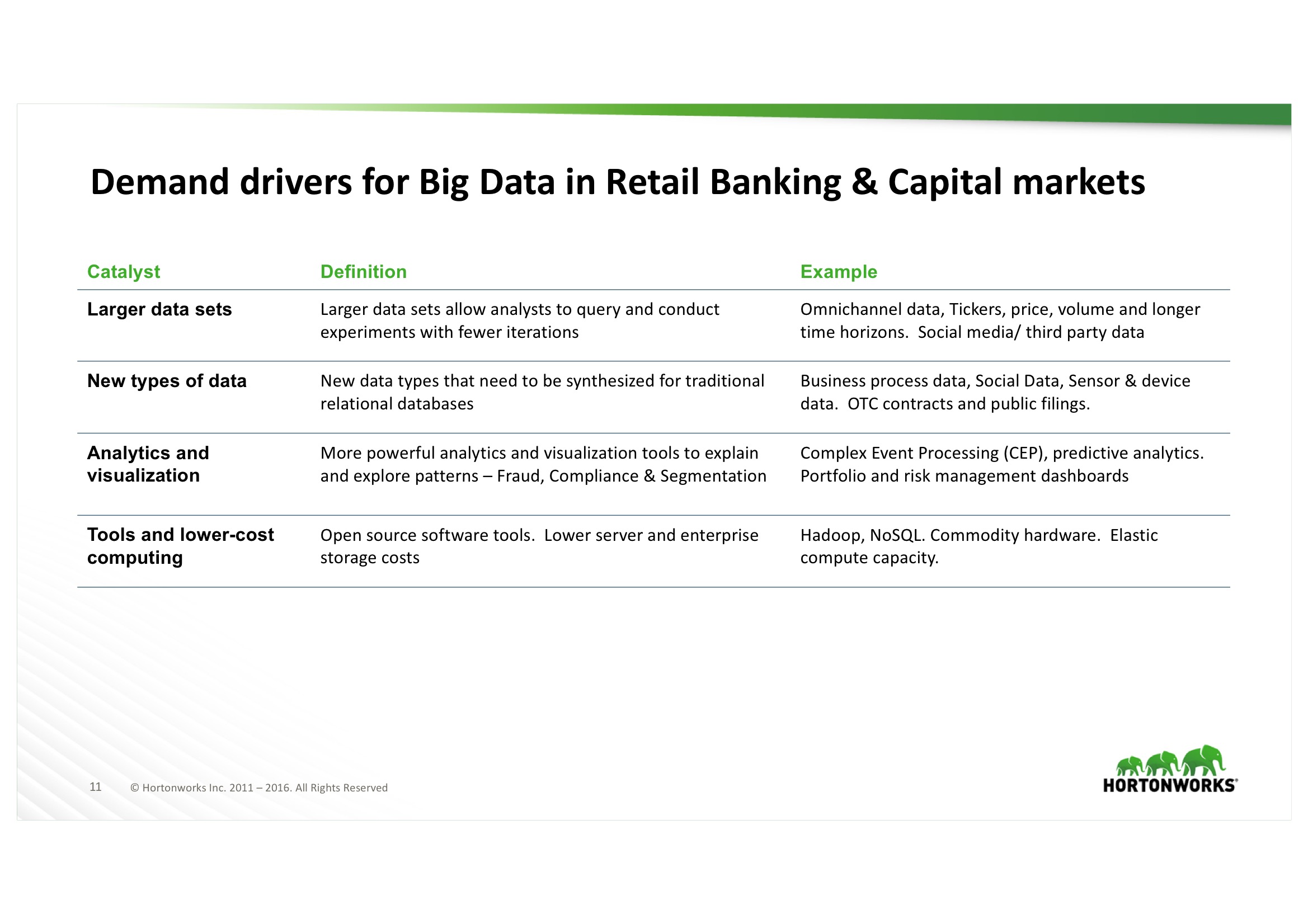 Demand drivers for Big Data in Retail Banking & Capital markets

| Catalyst | Definition | Example |
|---|---|---|
| Larger data sets | Larger data sets allow analysts to query and conduct experiments with fewer iterations | Omnichannel data, Tickers, price, volume and longer time horizons. Social media/ third party data |
| New types of data | New data types that need to be synthesized for traditional relational databases | Business process data, Social Data, Sensor & device data. OTC contracts and public filings. |
| Analytics and visualization | More powerful analytics and visualization tools to explain and explore patterns – Fraud, Compliance & Segmentation | Complex Event Processing (CEP), predictive analytics. Portfolio and risk management dashboards |
| Tools and lower-cost computing | Open source software tools. Lower server and enterprise storage costs | Hadoop, NoSQL. Commodity hardware. Elastic compute capacity. |

11 © Hortonworks Inc. 2011 – 2016. All Rights Reserved

HORTONWORKS